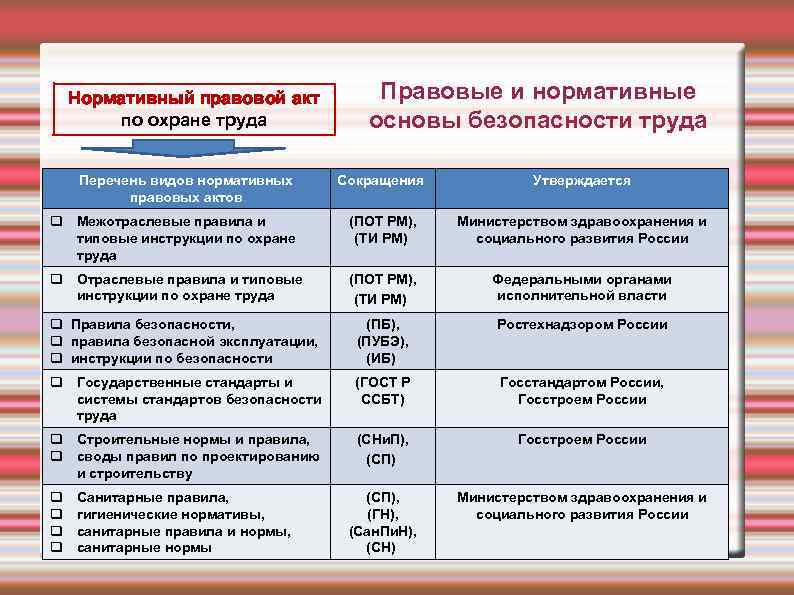 Нормативный правовой акт по охране труда

Правовые и нормативные основы безопасности труда

| Перечень видов нормативных правовых актов | Сокращения | Утверждается |
|---|---|---|
| ❑ Межотраслевые правила и типовые инструкции по охране труда | (ПОТ РМ), (ТИ РМ) | Министерством здравоохранения и социального развития России |
| ❑ Отраслевые правила и типовые инструкции по охране труда | (ПОТ РМ), (ТИ РМ) | Федеральными органами исполнительной власти |
| ❑ Правила безопасности, ❑ правила безопасной эксплуатации, ❑ инструкции по безопасности | (ПБ), (ПУБЭ), (ИБ) | Ростехнадзором России |
| ❑ Государственные стандарты и системы стандартов безопасности труда | (ГОСТ Р ССБТ) | Госстандартом России, Госстроем России |
| ❑ Строительные нормы и правила, ❑ своды правил по проектированию и строительству | (СНиП), (СП) | Госстроем России |
| ❑ Санитарные правила, ❑ гигиенические нормативы, ❑ санитарные правила и нормы, ❑ санитарные нормы | (СП), (ГН), (СанПиН), (СН) | Министерством здравоохранения и социального развития России |